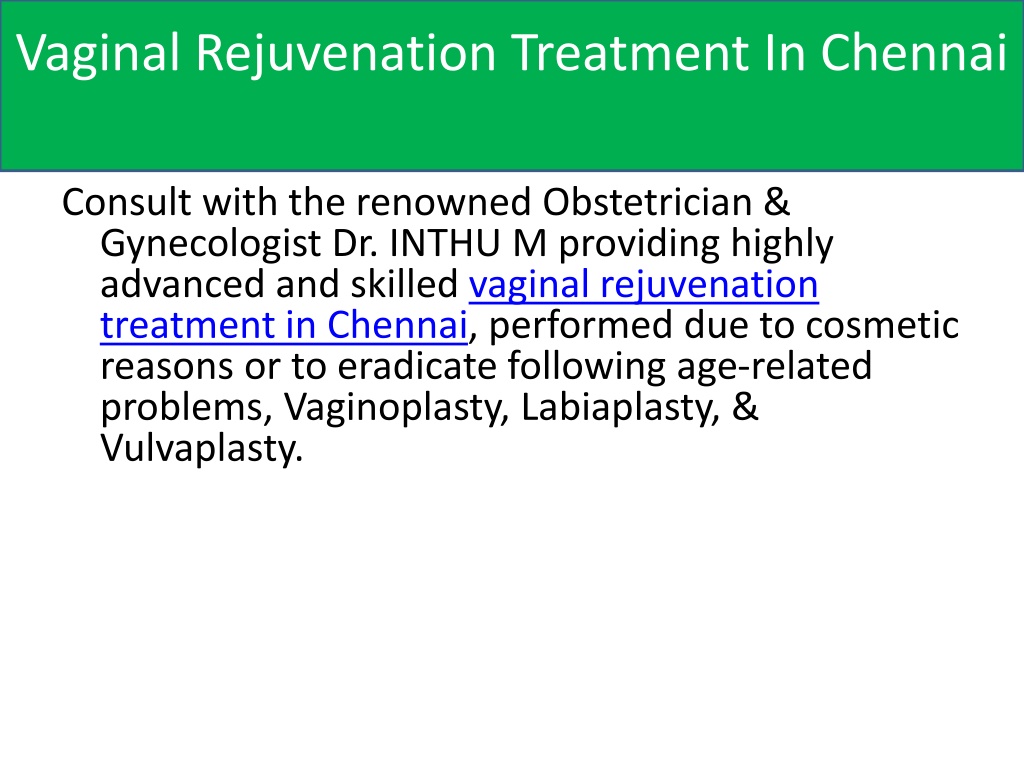 Vaginal Rejuvenation Treatment In Chennai

Consult with the renowned Obstetrician & Gynecologist Dr. INTHU M providing highly advanced and skilled vaginal rejuvenation treatment in Chennai, performed due to cosmetic reasons or to eradicate following age-related problems, Vaginoplasty, Labiaplasty, & Vulvaplasty.